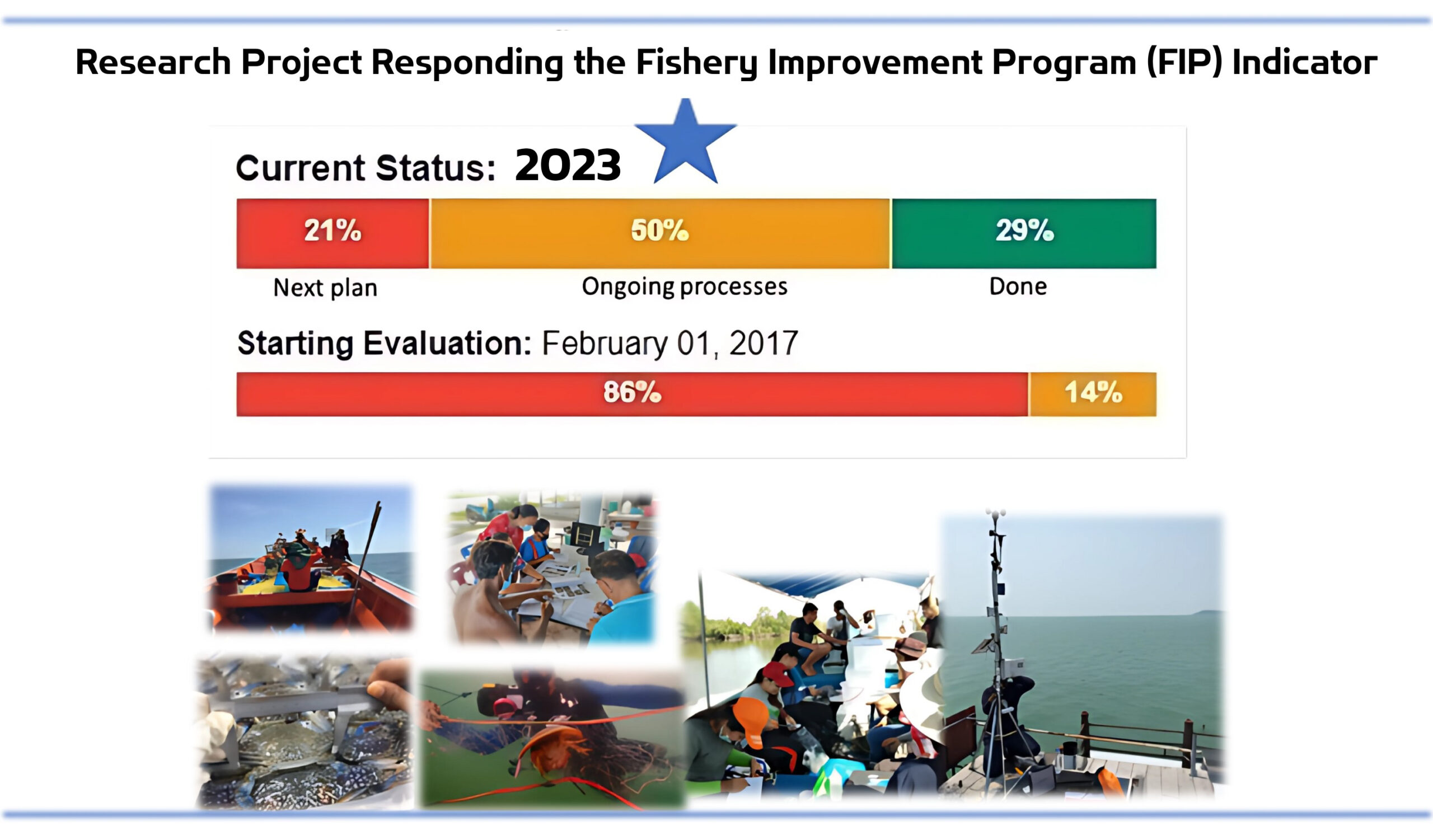 Research Project Responding the Fishery Improvement Program (FIP) Indicator

Current Status: 2023

21%
50%
29%

Next plan
Ongoing processes
Done

Starting Evaluation: February 01, 2017

86%
14%